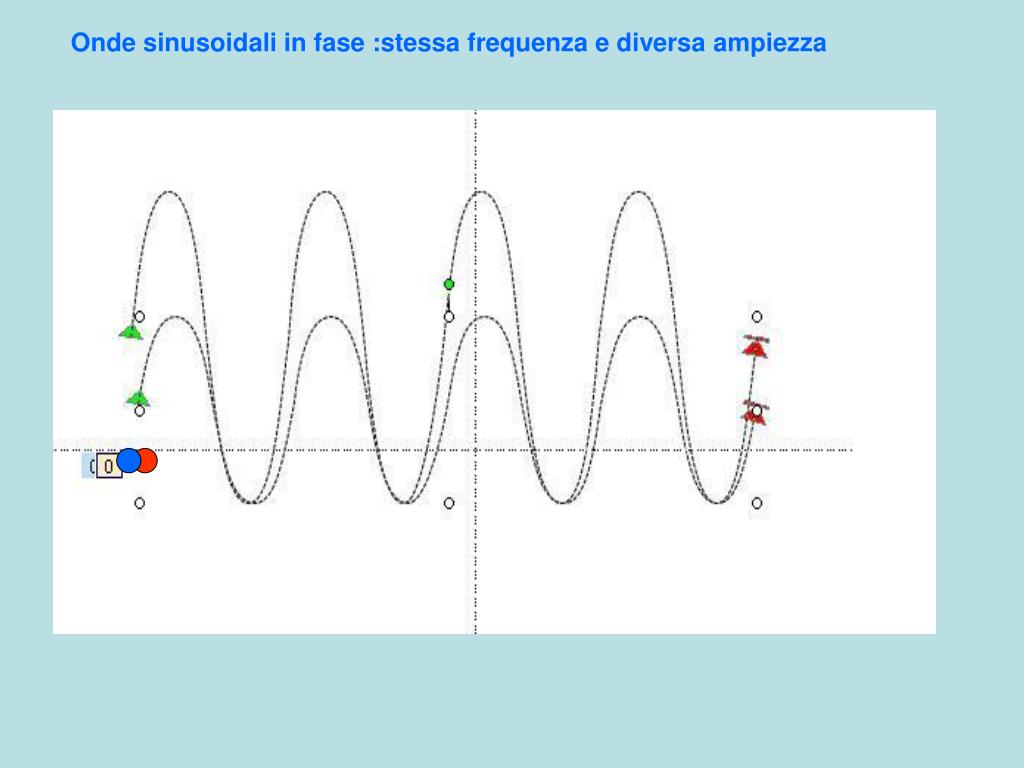 Onde sinusoidali in fase :stessa frequenza e diversa ampiezza

0